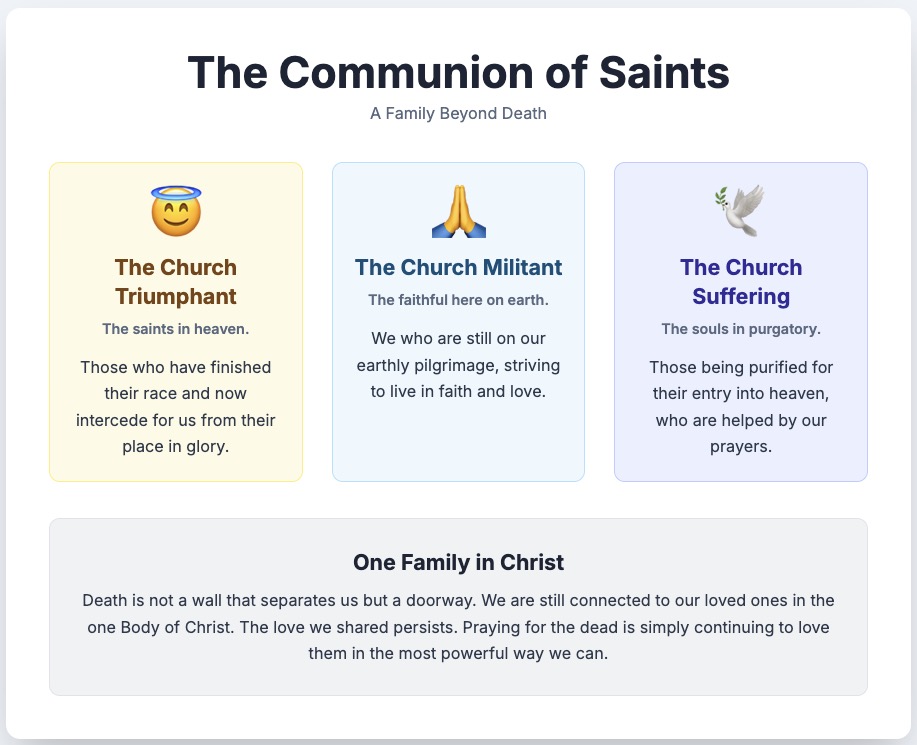 The Communion of Saints

A Family Beyond Death

The Church Triumphant

The saints in heaven.

Those who have finished their race and now intercede for us from their place in glory.

The Church Militant

The faithful here on earth.

We who are still on our earthly pilgrimage, striving to live in faith and love.

The Church Suffering

The souls in purgatory.

Those being purified for their entry into heaven, who are helped by our prayers.

One Family in Christ

Death is not a wall that separates us but a doorway. We are still connected to our loved ones in the one Body of Christ. The love we shared persists. Praying for the dead is simply continuing to love them in the most powerful way we can.